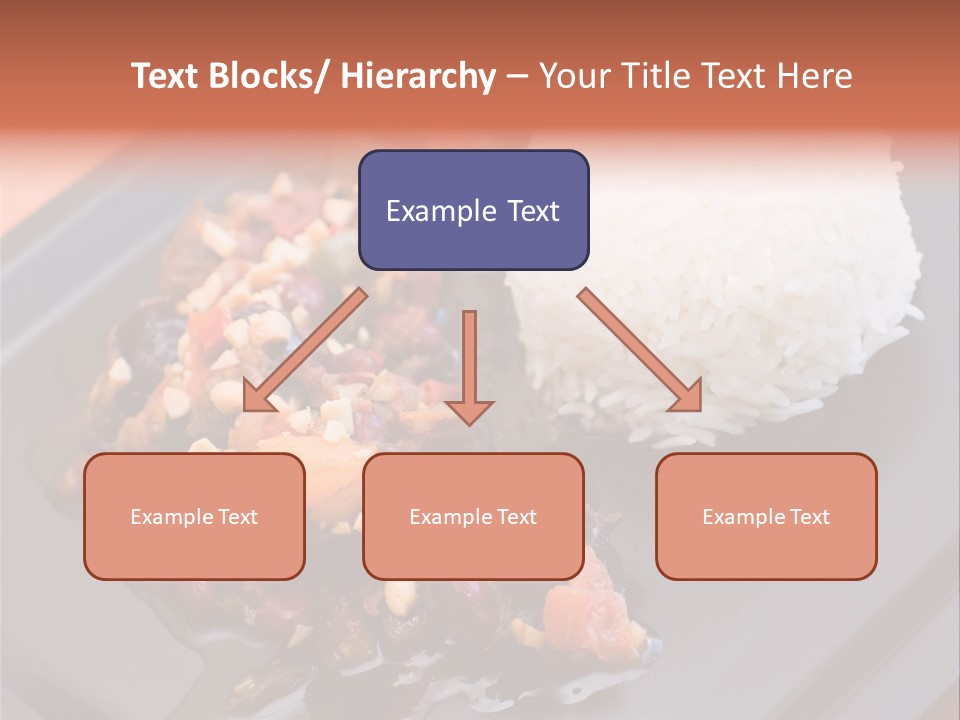 Text Blocks/ Hierarchy – Your Title Text Here

Example Text

Example Text

Example Text

Example Text